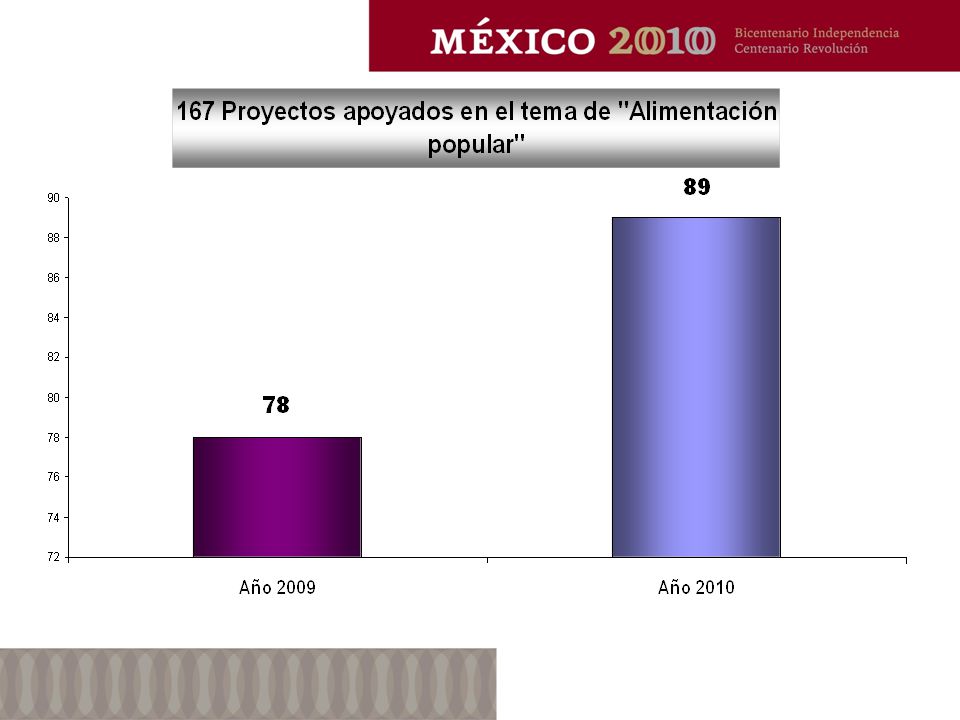 MÉXICO 2010 Bicentenario Independencia Centenario Revolución

167 Proyectos apoyados en el tema de "Alimentación popular"

90
88
86
84
82
80
78
76
74
72

78

89

Año 2009

Año 2010